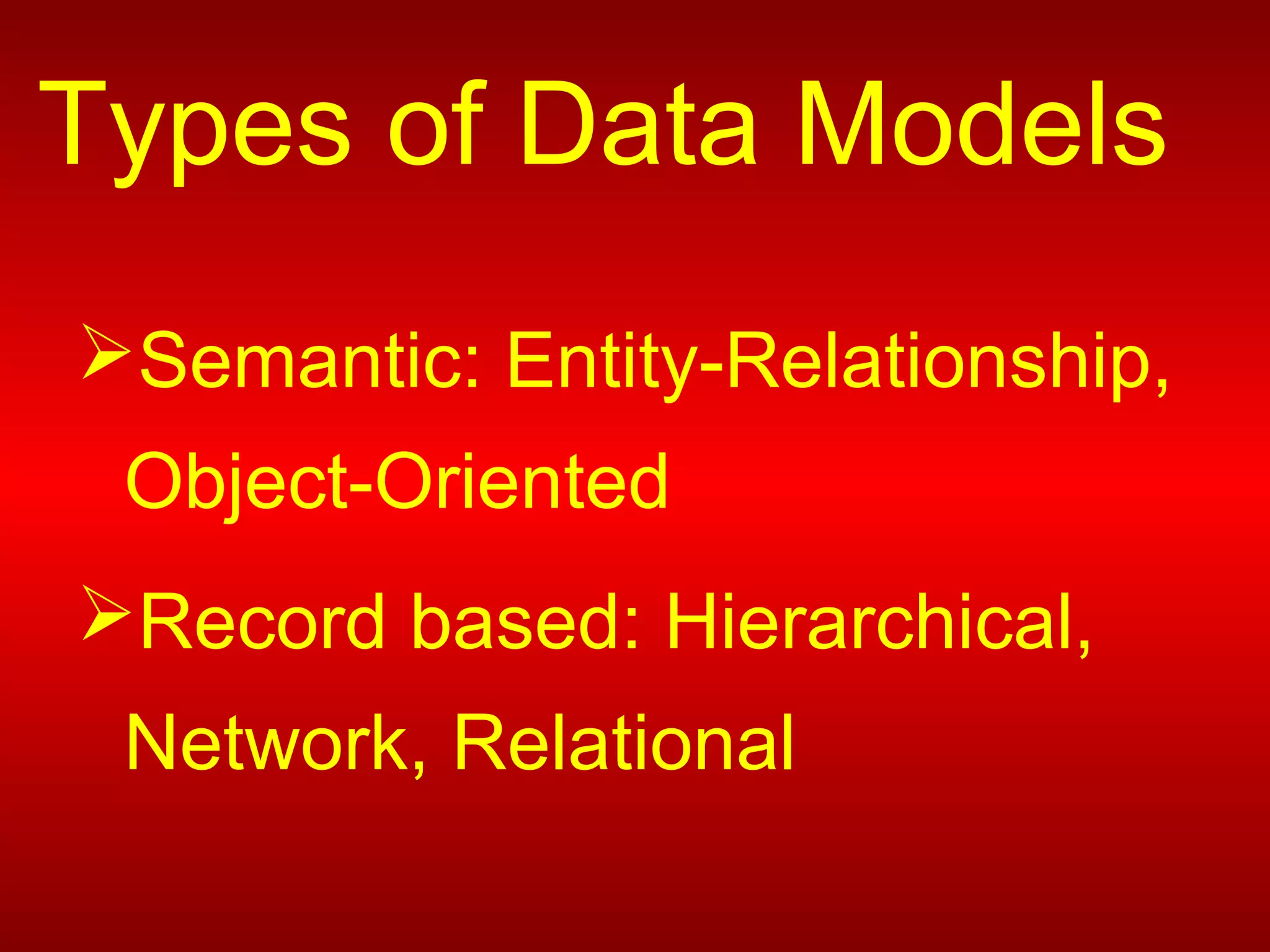 Types of Data Models

➢Semantic: Entity-Relationship, Object-Oriented

➢Record based: Hierarchical, Network, Relational